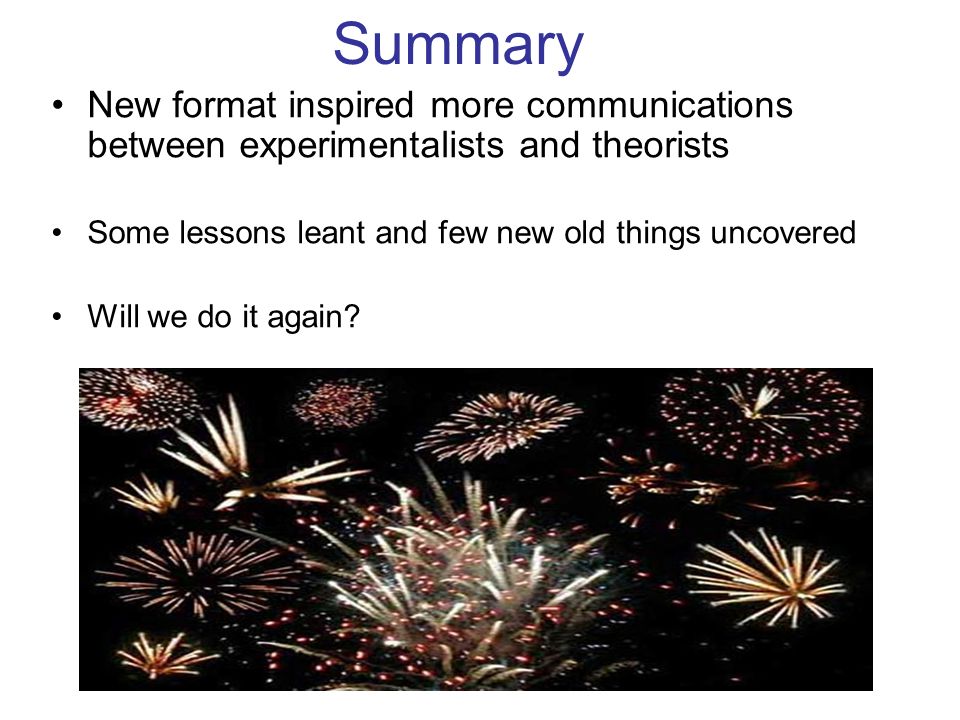 Summary

• New format inspired more communications between experimentalists and theorists

• Some lessons leant and few new old things uncovered

• Will we do it again?